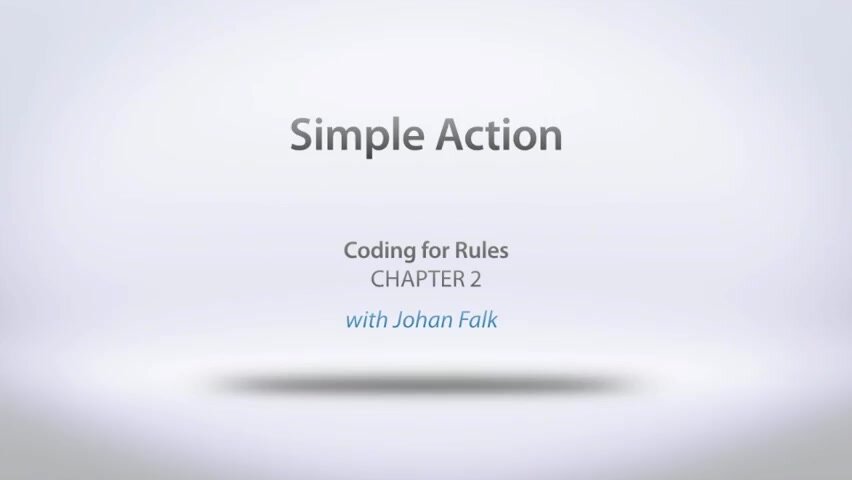 Simple Action

Coding for Rules
CHAPTER 2
with Johan Falk